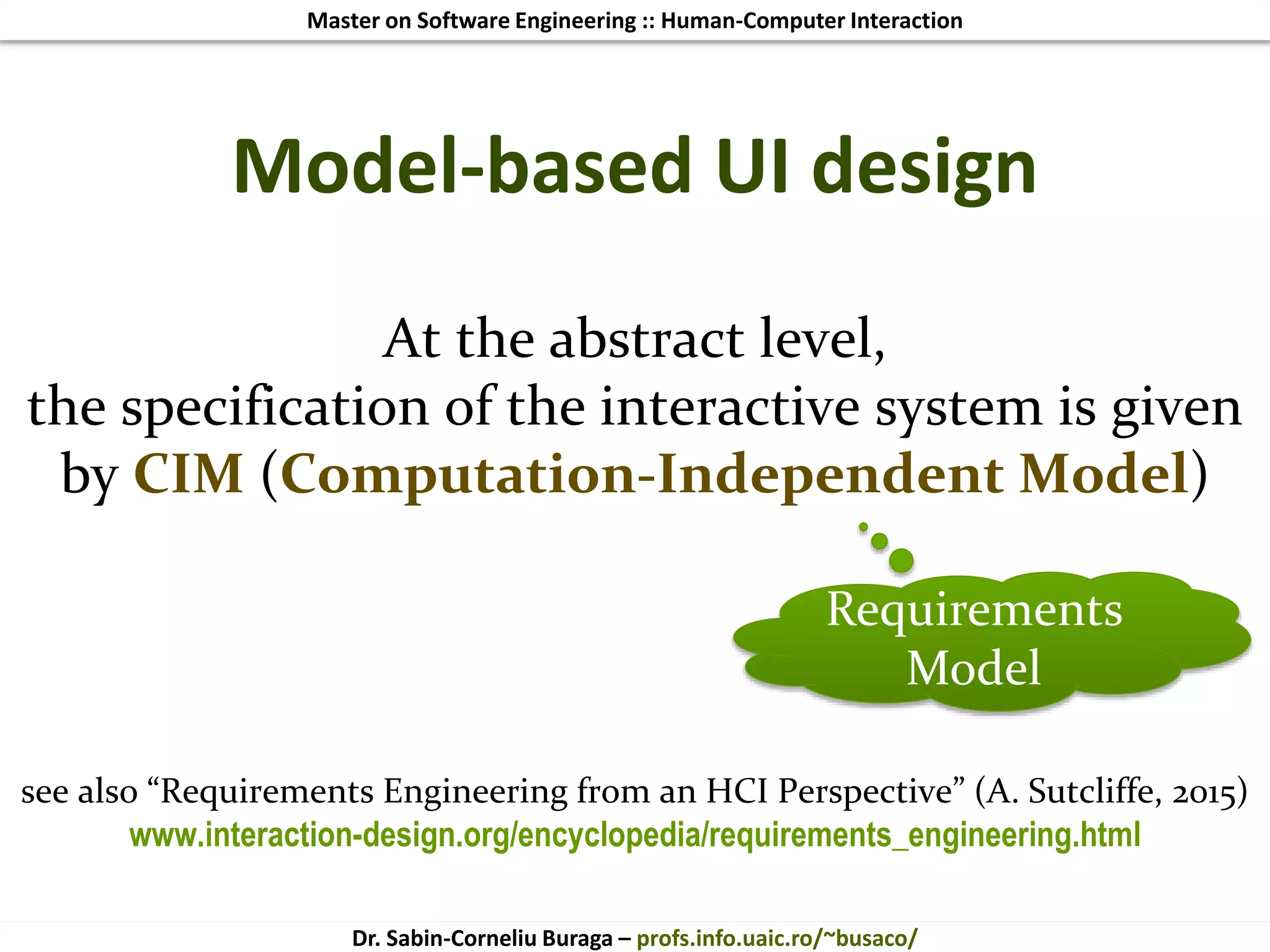 Master on Software Engineering :: Human-Computer Interaction

Model-based UI design

At the abstract level, the specification of the interactive system is given by CIM (Computation-Independent Model)

Requirements Model

see also “Requirements Engineering from an HCI Perspective” (A. Sutcliffe, 2015)
www.interaction-design.org/encyclopedia/requirements_engineering.html

Dr. Sabin-Corneliu Buraga – profs.info.uaic.ro/~busaco/